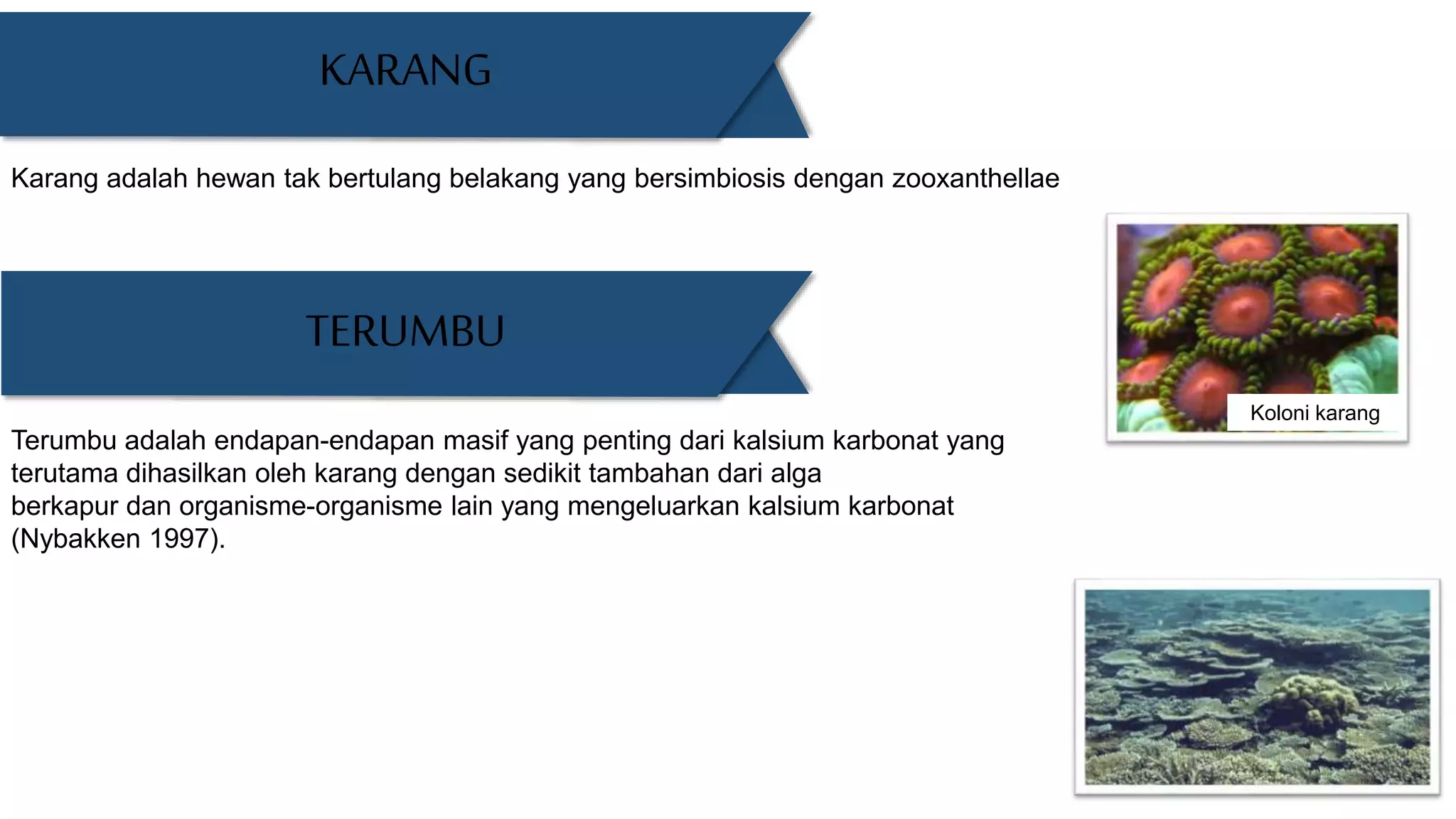 KARANG

Karang adalah hewan tak bertulang belakang yang bersimbiosis dengan zooxanthellae

Koloni karang

TERUMBU

Terumbu adalah endapan-endapan masif yang penting dari kalsium karbonat yang terutama dihasilkan oleh karang dengan sedikit tambahan dari alga berkapur dan organisme-organisme lain yang mengeluarkan kalsium karbonat (Nybakken 1997).